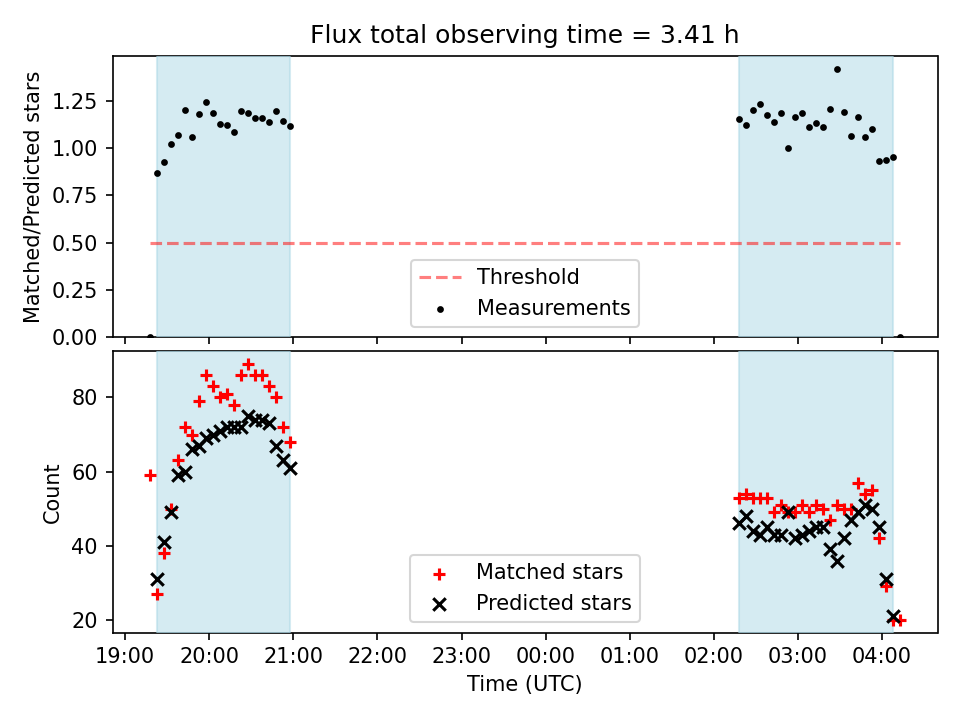 Flux total observing time = 3.41 h

Matched/Predicted stars

1.25
1.00
0.75
0.50
0.25
0.00

Threshold
Measurements

Count

80
60
40
20

Matched stars
Predicted stars

19:00 20:00 21:00 22:00 23:00 00:00 01:00 02:00 03:00 04:00

Time (UTC)